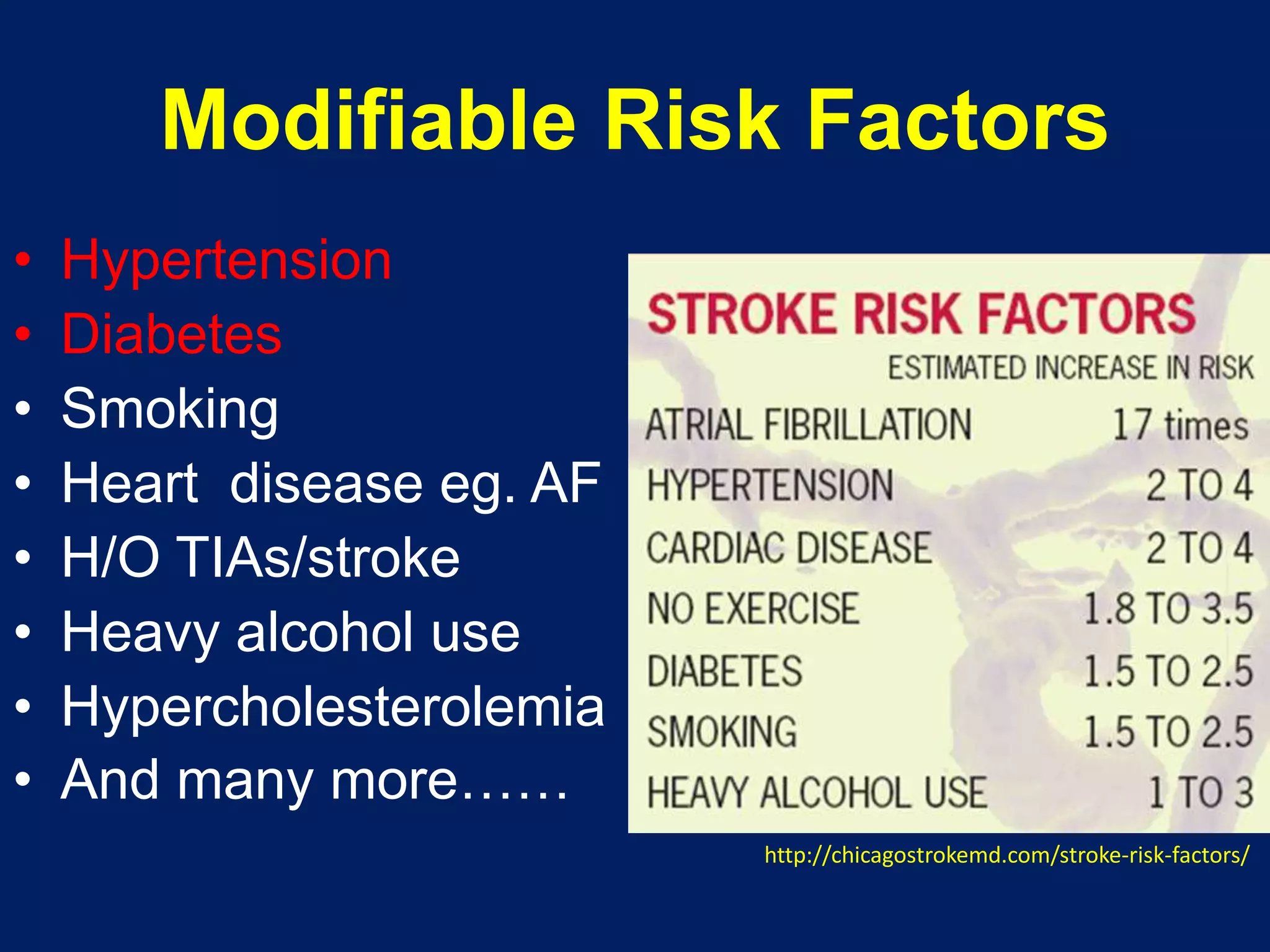 Modifiable Risk Factors

• Hypertension
• Diabetes
• Smoking
• Heart disease eg. AF
• H/O TIAs/stroke
• Heavy alcohol use
• Hypercholesterolemia
• And many more……

STROKE RISK FACTORS

| | ESTIMATED INCREASE IN RISK |
|---|---|
| ATRIAL FIBRILLATION | 17 times |
| HYPERTENSION | 2 TO 4 |
| CARDIAC DISEASE | 2 TO 4 |
| NO EXERCISE | 1.8 TO 3.5 |
| DIABETES | 1.5 TO 2.5 |
| SMOKING | 1.5 TO 2.5 |
| HEAVY ALCOHOL USE | 1 TO 3 |

http://chicagostrokemd.com/stroke-risk-factors/